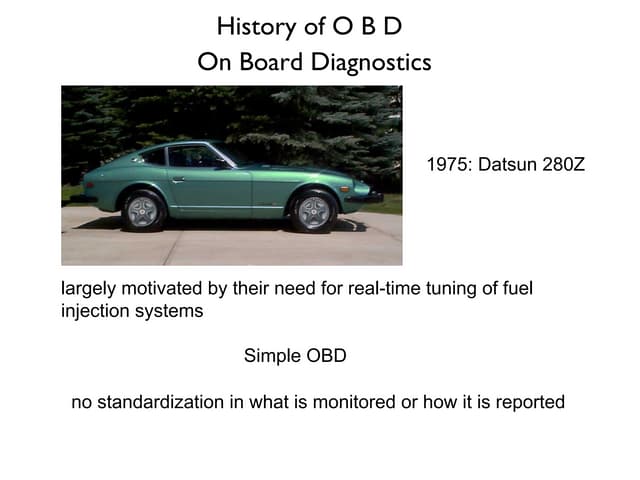 History of O B D
On Board Diagnostics

1975: Datsun 280Z

largely motivated by their need for real-time tuning of fuel injection systems

Simple OBD

no standardization in what is monitored or how it is reported